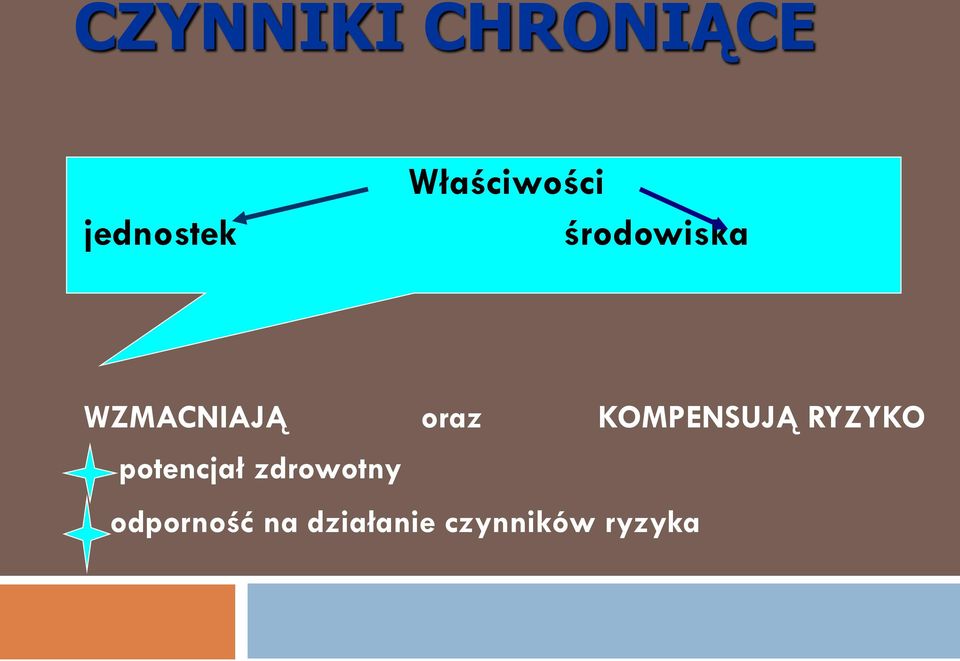 CZYNNIKI CHRONIĄCE

Właściwości

jednostek środowiska

WZMACNIAJĄ oraz KOMPENSUJĄ RYZYKO

potencjał zdrowotny

odporność na działanie czynników ryzyka